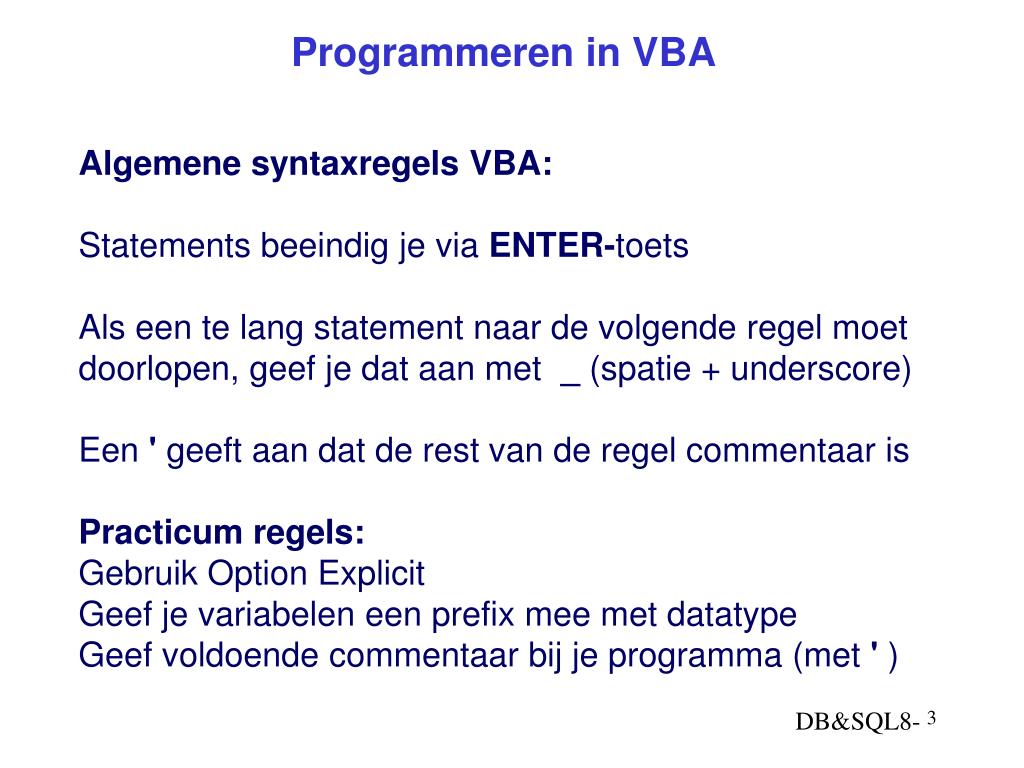 Programmeren in VBA

Algemene syntaxregels VBA:

Statements beeindig je via ENTER-toets

Als een te lang statement naar de volgende regel moet doorlopen, geef je dat aan met _ (spatie + underscore)

Een ' geeft aan dat de rest van de regel commentaar is

Practicum regels:
Gebruik Option Explicit
Geef je variabelen een prefix mee met datatype
Geef voldoende commentaar bij je programma (met ' )

DB&SQL8- 3